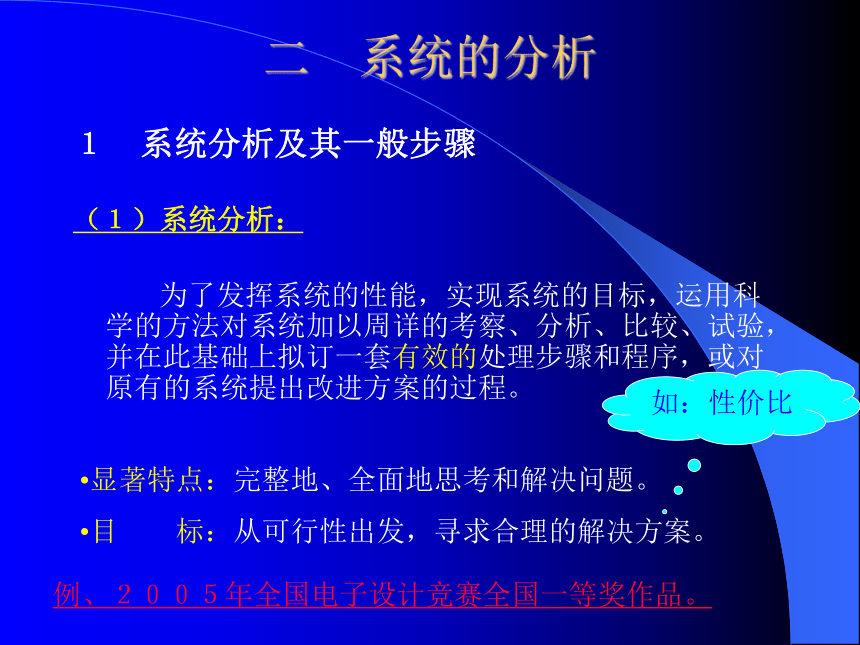 二　系统的分析

1　系统分析及其一般步骤

（1）系统分析：

为了发挥系统的性能，实现系统的目标，运用科学的方法对系统加以周详的考察、分析、比较、试验，并在此基础上拟订一套有效的处理步骤和程序，或对原有的系统提出改进方案的过程。

如：性价比

•显著特点：完整地、全面地思考和解决问题。

•目　　标：从可行性出发，寻求合理的解决方案。

例、２００５年全国电子设计竞赛全国一等奖作品。